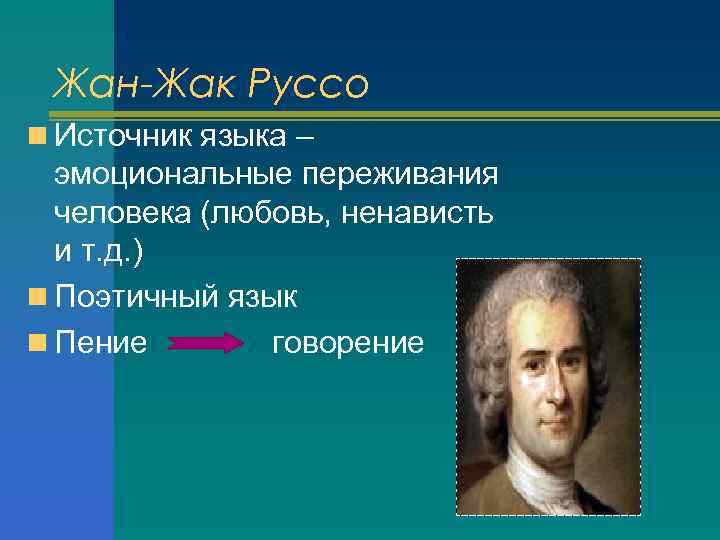 Жан-Жак Руссо

Источник языка – эмоциональные переживания человека (любовь, ненависть и т.д.)

Поэтичный язык

Пение → говорение